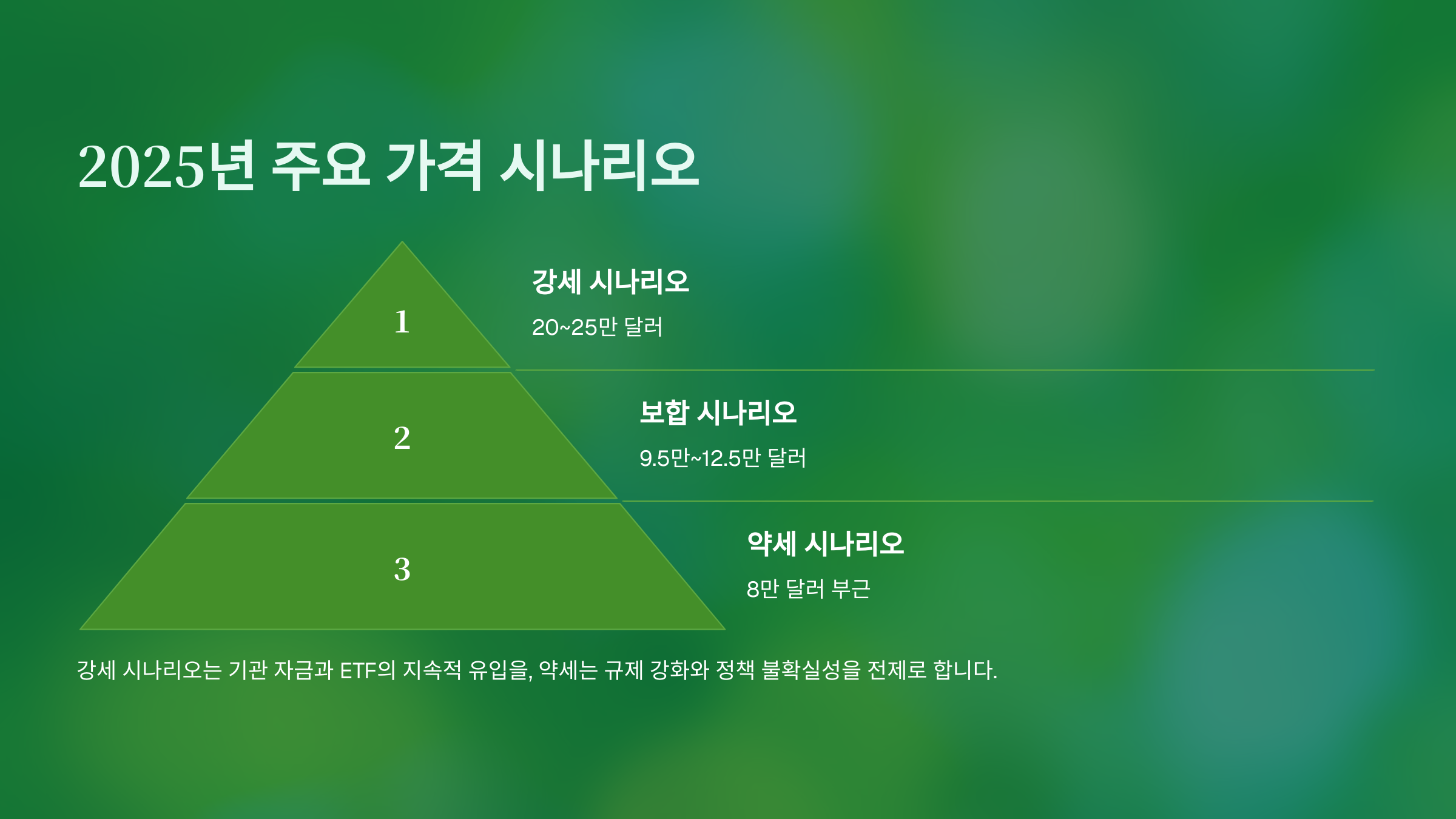 2025년 주요 가격 시나리오

1

강세 시나리오

20~25만 달러

2

보합 시나리오

9.5만~12.5만 달러

3

약세 시나리오

8만 달러 부근

강세 시나리오는 기관 자금과 ETF의 지속적 유입을, 약세는 규제 강화와 정책 불확실성을 전제로 합니다.